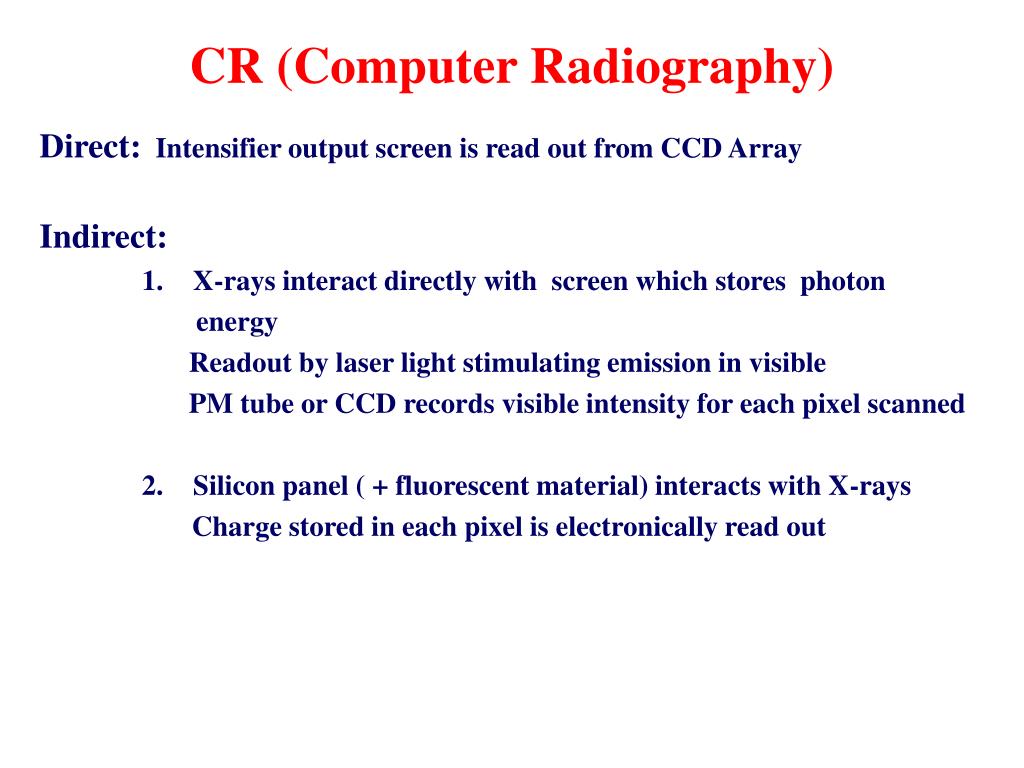 CR (Computer Radiography)

Direct: Intensifier output screen is read out from CCD Array

Indirect:
1. X-rays interact directly with screen which stores photon energy
Readout by laser light stimulating emission in visible
PM tube or CCD records visible intensity for each pixel scanned

2. Silicon panel ( + fluorescent material) interacts with X-rays
Charge stored in each pixel is electronically read out